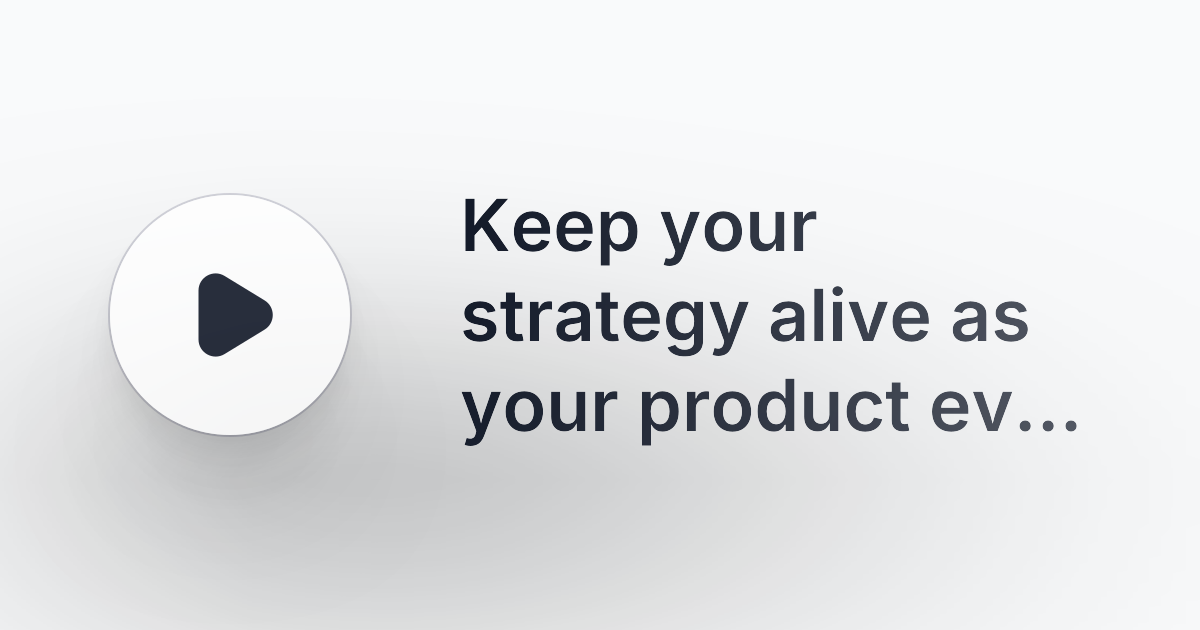 Keep your strategy alive as your product ev...